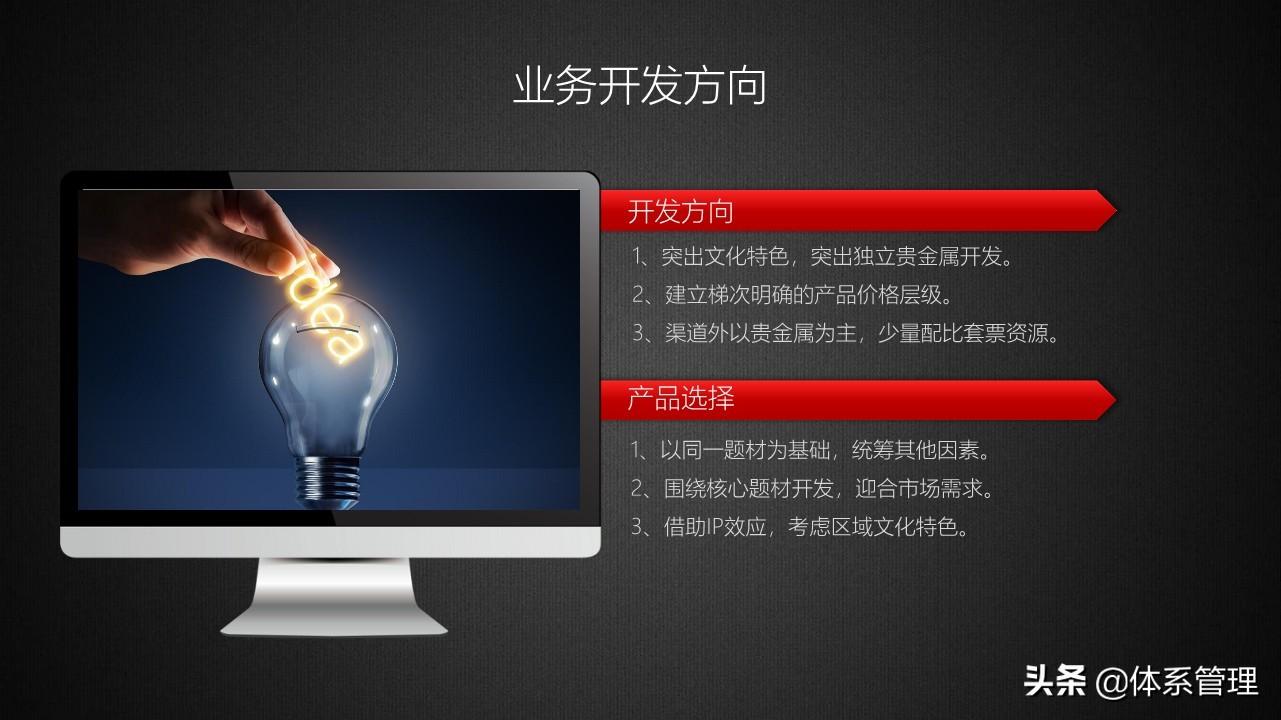 业务开发方向

idea

开发方向

1、突出文化特色，突出独立贵金属开发。

2、建立梯次明确的产品价格层级。

3、渠道外以贵金属为主，少量配比套票资源。

产品选择

1、以同一题材为基础，统筹其他因素。

2、围绕核心题材开发，迎合市场需求。

3、借助IP效应，考虑区域文化特色。

头条 @体系管理